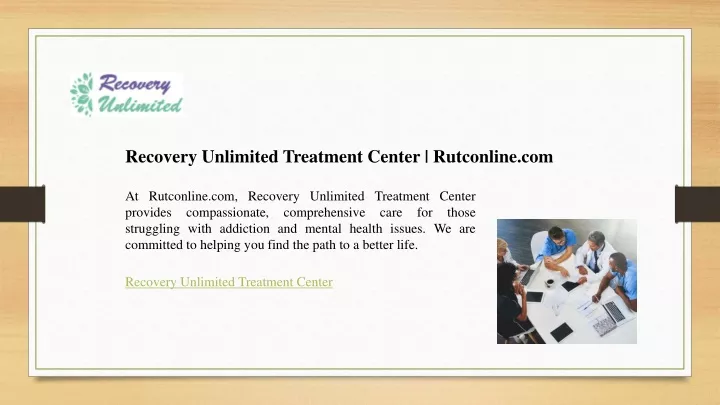 Recovery Unlimited

Recovery Unlimited Treatment Center | Rutconline.com

At Rutconline.com, Recovery Unlimited Treatment Center provides compassionate, comprehensive care for those struggling with addiction and mental health issues. We are committed to helping you find the path to a better life.

Recovery Unlimited Treatment Center